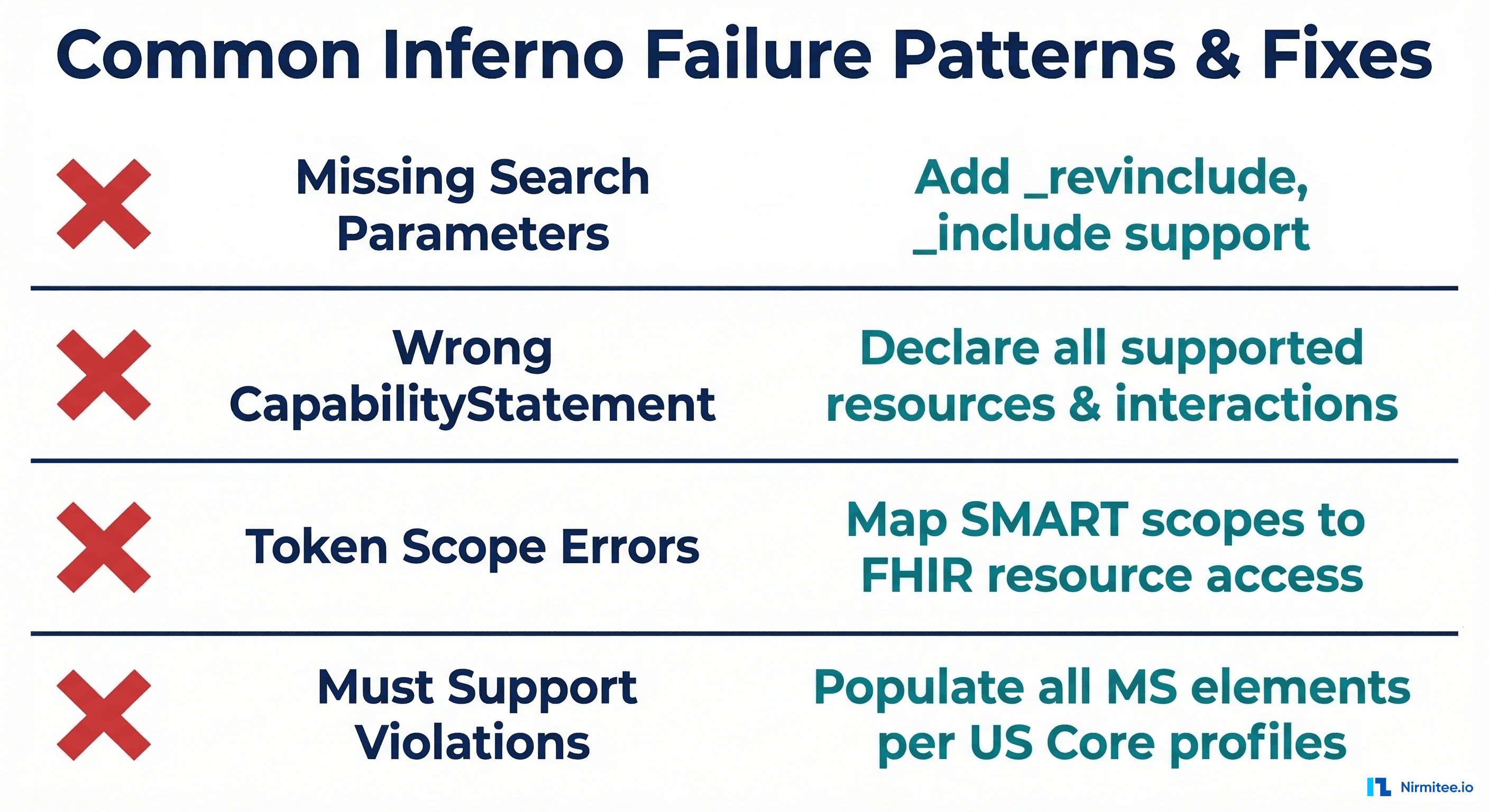 Common Inferno Failure Patterns & Fixes

Missing Search Parameters

Add _revinclude, _include support

Wrong CapabilityStatement

Declare all supported resources & interactions

Token Scope Errors

Map SMART scopes to FHIR resource access

Must Support Violations

Populate all MS elements per US Core profiles

Nirmitee.io